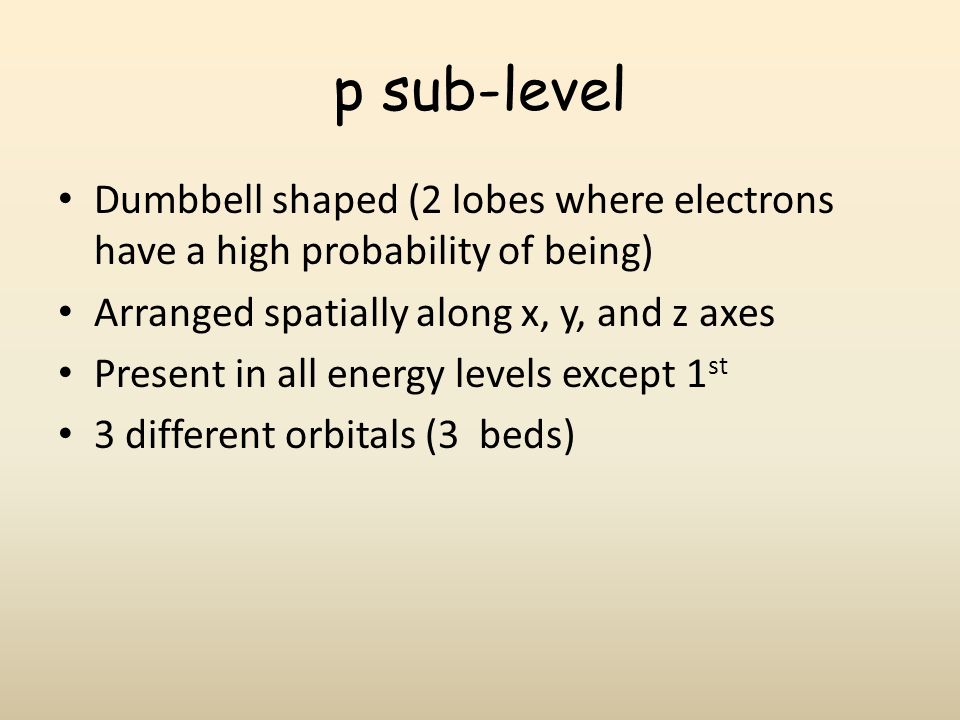 p sub-level

• Dumbbell shaped (2 lobes where electrons have a high probability of being)
• Arranged spatially along x, y, and z axes
• Present in all energy levels except 1$^{st}$
• 3 different orbitals (3 beds)